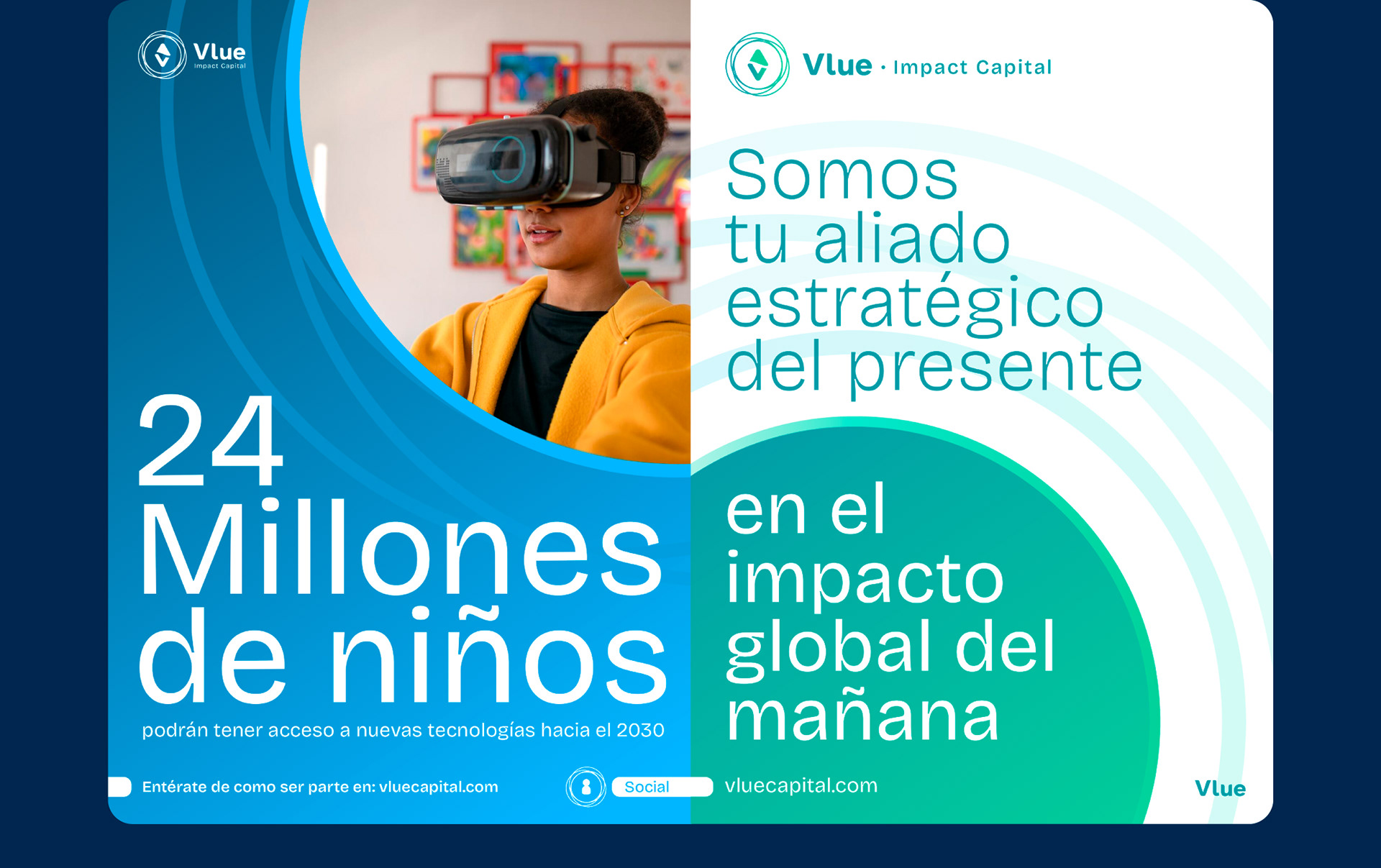 Vlue
Impact Capital

24
Millones
de niños
podrán tener acceso a nuevas tecnologías hacia el 2030

Entérate de como ser parte en: vluecapital.com

Social

Vlue · Impact Capital

Somos
tu aliado
estratégico
del presente

en el
impacto
global del
mañana

vluecapital.com

Vlue